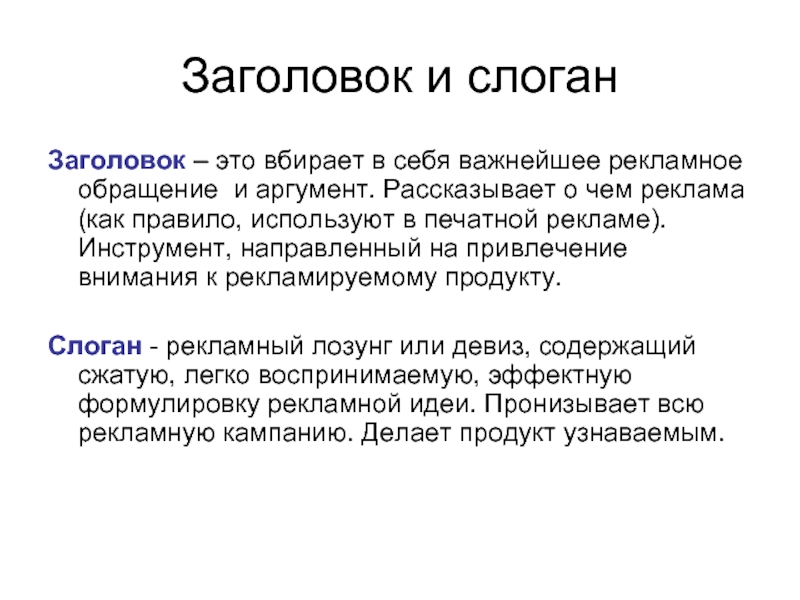 Заголовок и слоган

Заголовок – это вбирает в себя важнейшее рекламное обращение  и аргумент. Рассказывает о чем реклама (как правило, используют в печатной рекламе). Инструмент, направленный на привлечение внимания к рекламируемому продукту.

Слоган - рекламный лозунг или девиз, содержащий сжатую, легко воспринимаемую, эффектную формулировку рекламной идеи. Пронизывает всю рекламную кампанию. Делает продукт узнаваемым.